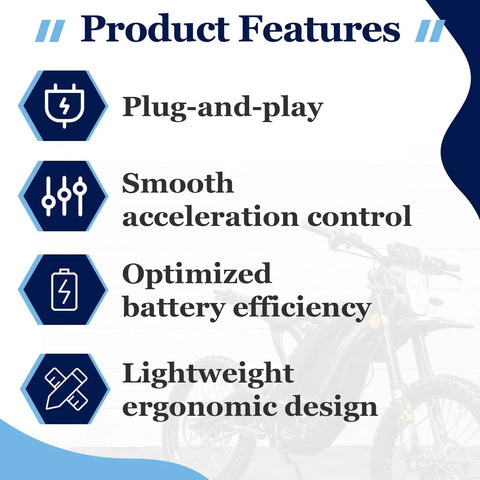 Product Features

Plug-and-play

Smooth acceleration control

Optimized battery efficiency

Lightweight ergonomic design